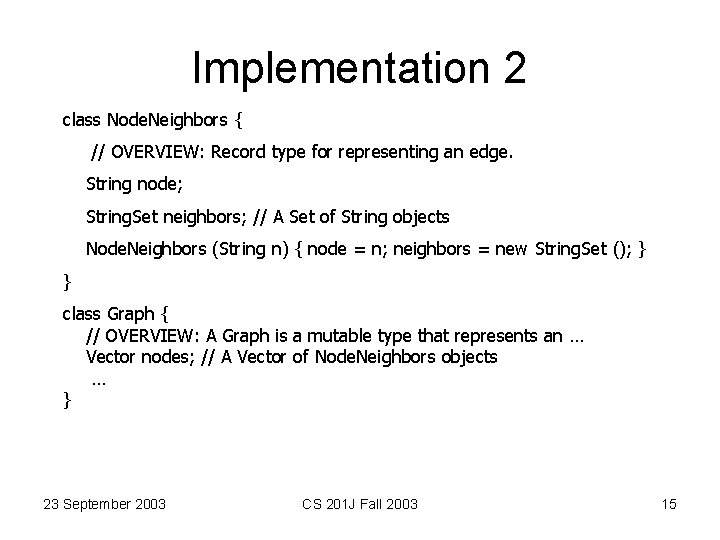 Implementation 2

class NodeNeighbors {

// OVERVIEW: Record type for representing an edge.

String node;

StringSet neighbors; // A Set of String objects

NodeNeighbors (String n) { node = n; neighbors = new StringSet (); }

}

class Graph {
// OVERVIEW: A Graph is a mutable type that represents an …
Vector nodes; // A Vector of NodeNeighbors objects
…
}

23 September 2003

CS 201J Fall 2003

15